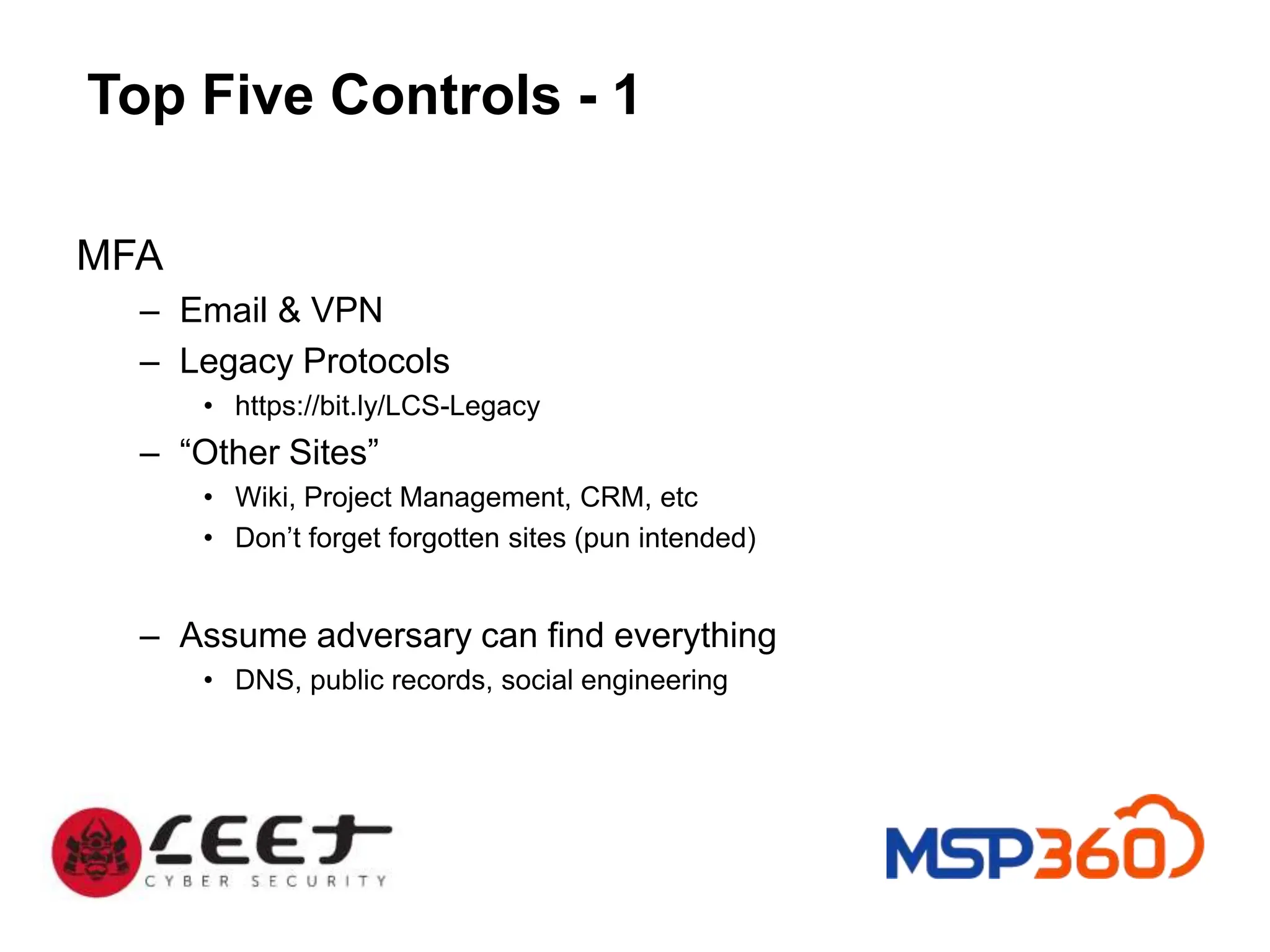 Top Five Controls - 1

MFA

– Email & VPN
– Legacy Protocols
• https://bit.ly/LCS-Legacy
– “Other Sites”
• Wiki, Project Management, CRM, etc
• Don’t forget forgotten sites (pun intended)

– Assume adversary can find everything
• DNS, public records, social engineering

LEET
CYBER SECURITY

MSP360